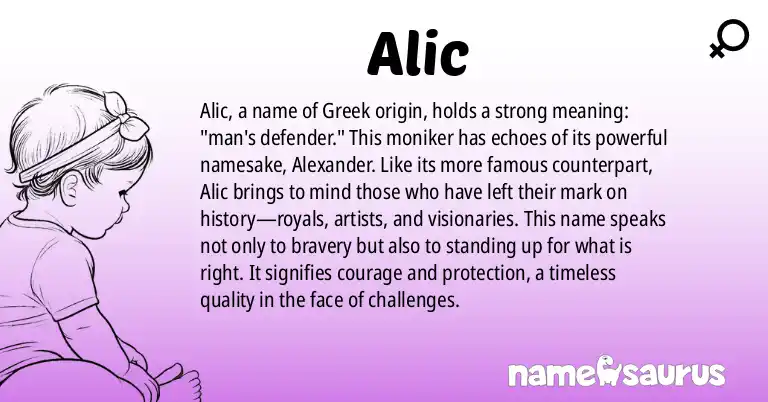 Alic

Alic, a name of Greek origin, holds a strong meaning: "man's defender." This moniker has echoes of its powerful namesake, Alexander. Like its more famous counterpart, Alic brings to mind those who have left their mark on history—royals, artists, and visionaries. This name speaks not only to bravery but also to standing up for what is right. It signifies courage and protection, a timeless quality in the face of challenges.

namesaurus